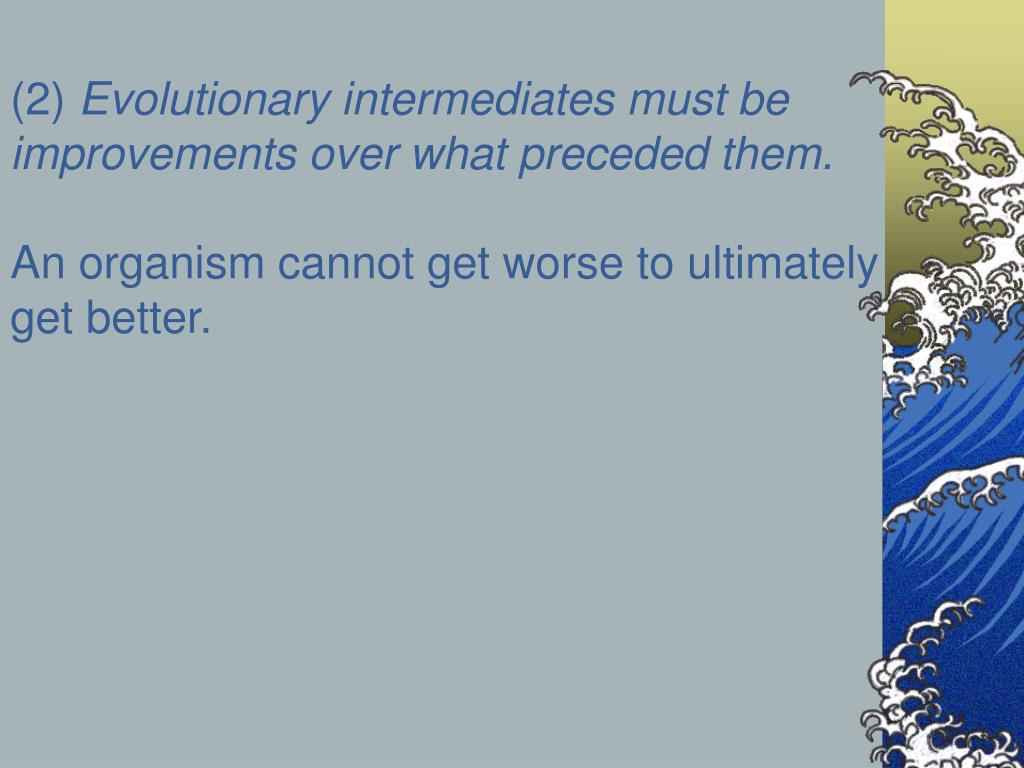 (2) Evolutionary intermediates must be improvements over what preceded them.

An organism cannot get worse to ultimately get better.